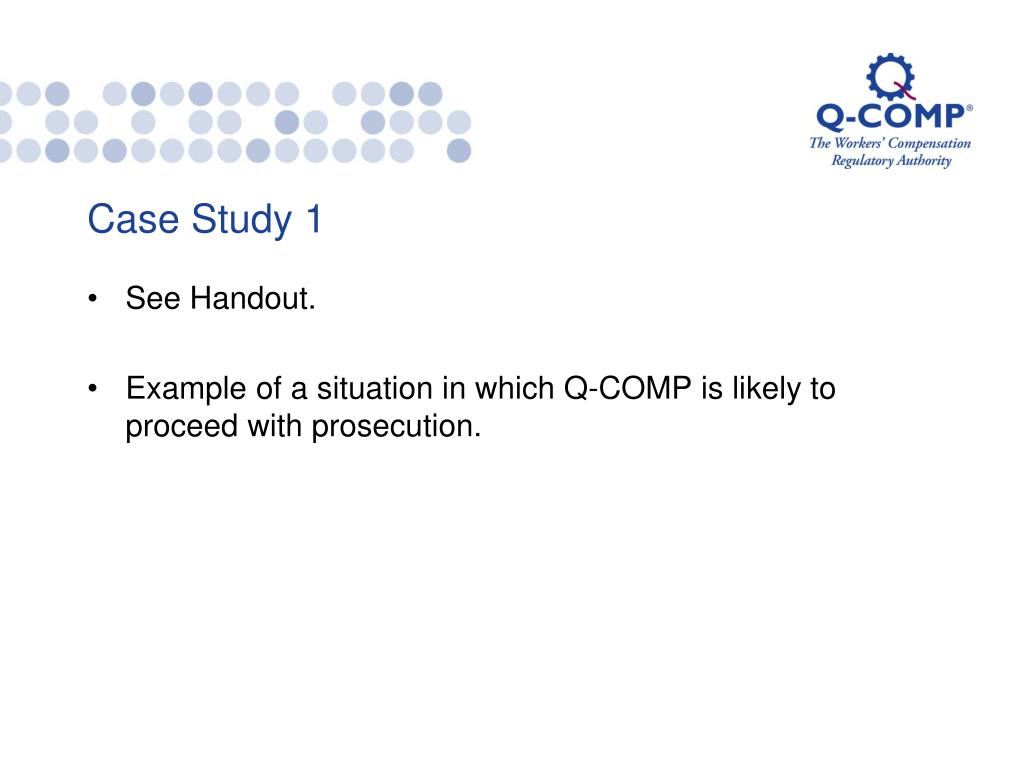 Q-COMP®
The Workers' Compensation Regulatory Authority

Case Study 1

• See Handout.

• Example of a situation in which Q-COMP is likely to proceed with prosecution.